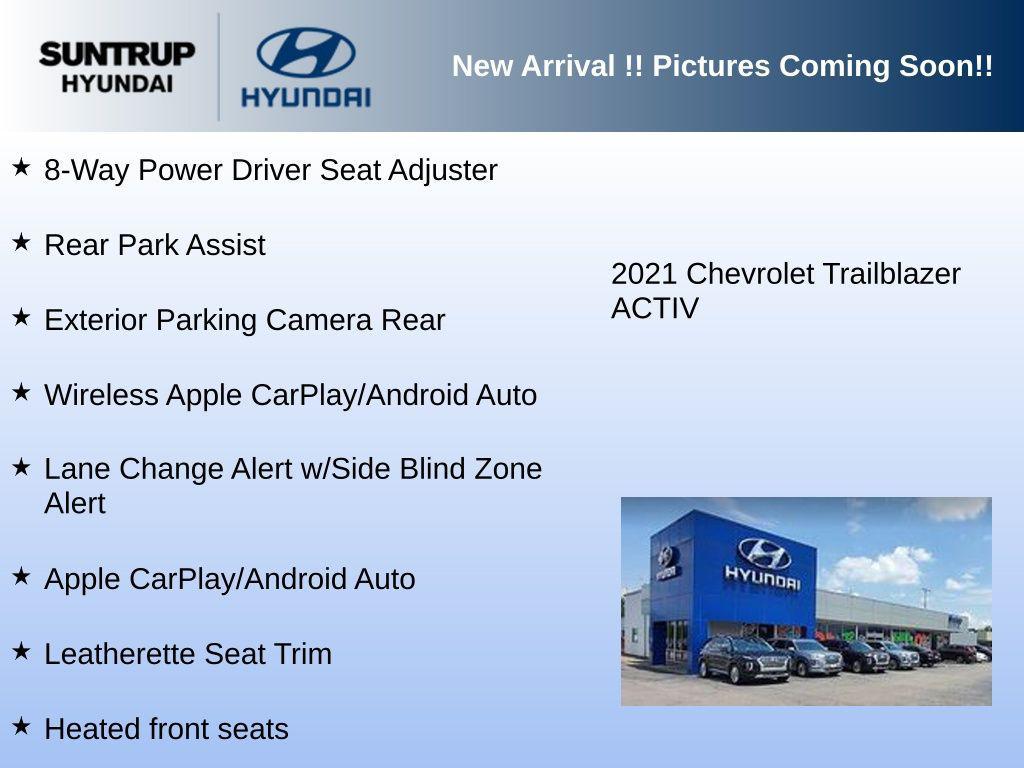 SUNTRUP HYUNDAI

HYUNDAI

New Arrival !! Pictures Coming Soon!!

★ 8-Way Power Driver Seat Adjuster

★ Rear Park Assist

★ Exterior Parking Camera Rear

★ Wireless Apple CarPlay/Android Auto

★ Lane Change Alert w/Side Blind Zone Alert

★ Apple CarPlay/Android Auto

★ Leatherette Seat Trim

★ Heated front seats

2021 Chevrolet Trailblazer ACTIV

HYUNDAI

HYUNDAI